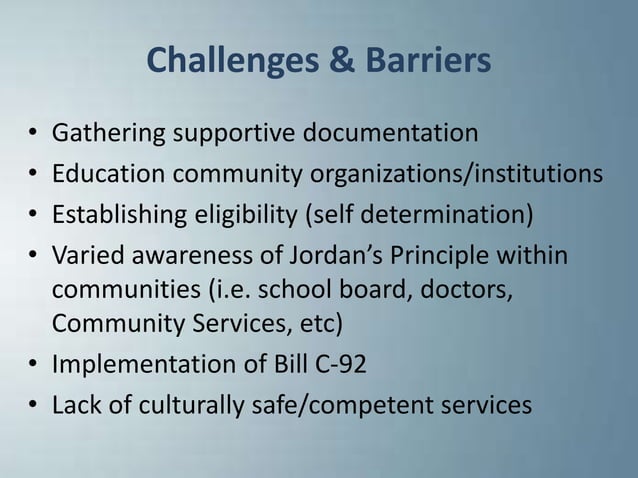 Challenges & Barriers

• Gathering supportive documentation
• Education community organizations/institutions
• Establishing eligibility (self determination)
• Varied awareness of Jordan's Principle within communities (i.e. school board, doctors, Community Services, etc)
• Implementation of Bill C-92
• Lack of culturally safe/competent services